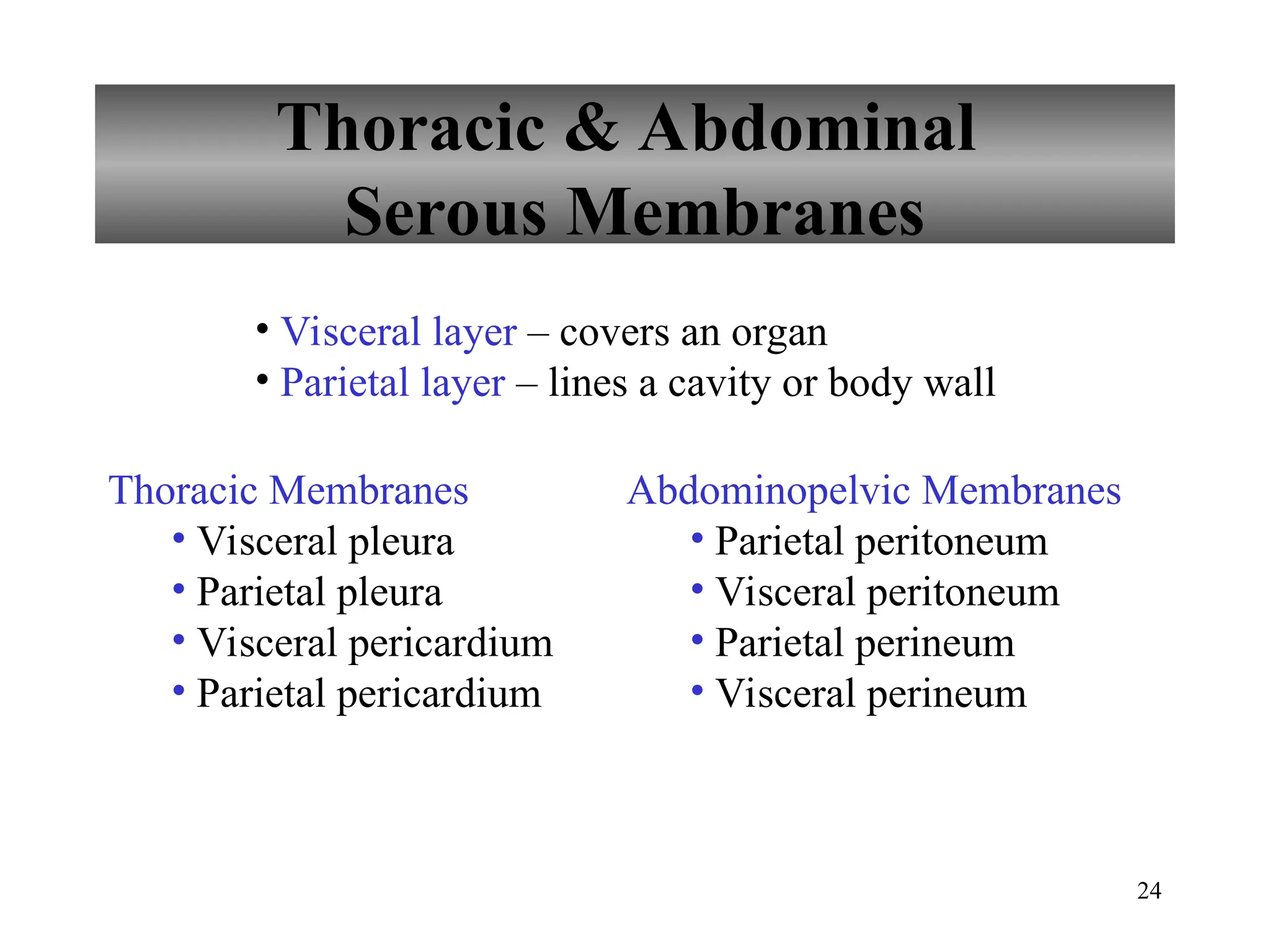 Thoracic & Abdominal Serous Membranes

• Visceral layer – covers an organ
• Parietal layer – lines a cavity or body wall

Thoracic Membranes
• Visceral pleura
• Parietal pleura
• Visceral pericardium
• Parietal pericardium

Abdominopelvic Membranes
• Parietal peritoneum
• Visceral peritoneum
• Parietal perineum
• Visceral perineum

24